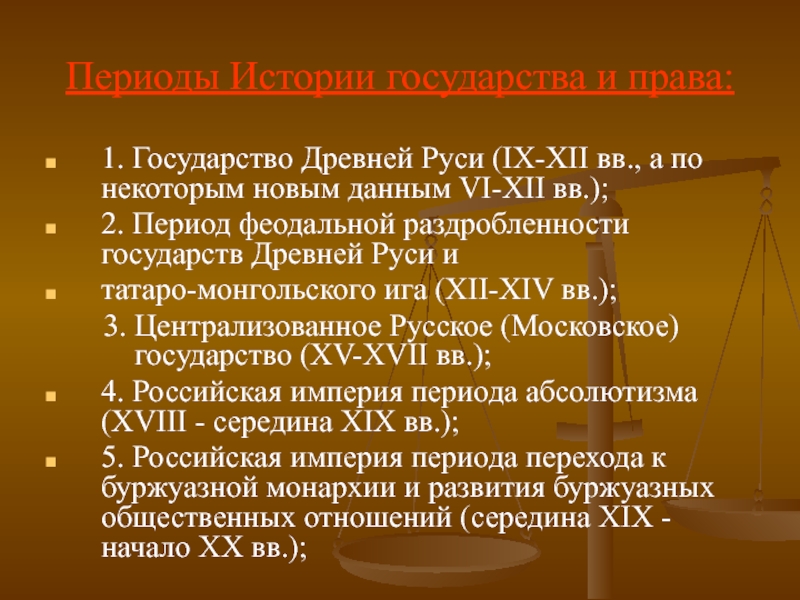 Периоды Истории государства и права:

1. Государство Древней Руси (IX-XII вв., а по некоторым новым данным VI-XII вв.);

2. Период феодальной раздробленности государств Древней Руси и

татаро-монгольского ига (XII-XIV вв.);

3. Централизованное Русское (Московское) государство (XV-XVII вв.);

4. Российская империя периода абсолютизма (XVIII - середина XIX вв.);

5. Российская империя периода перехода к буржуазной монархии и развития буржуазных общественных отношений (середина XIX - начало XX вв.);